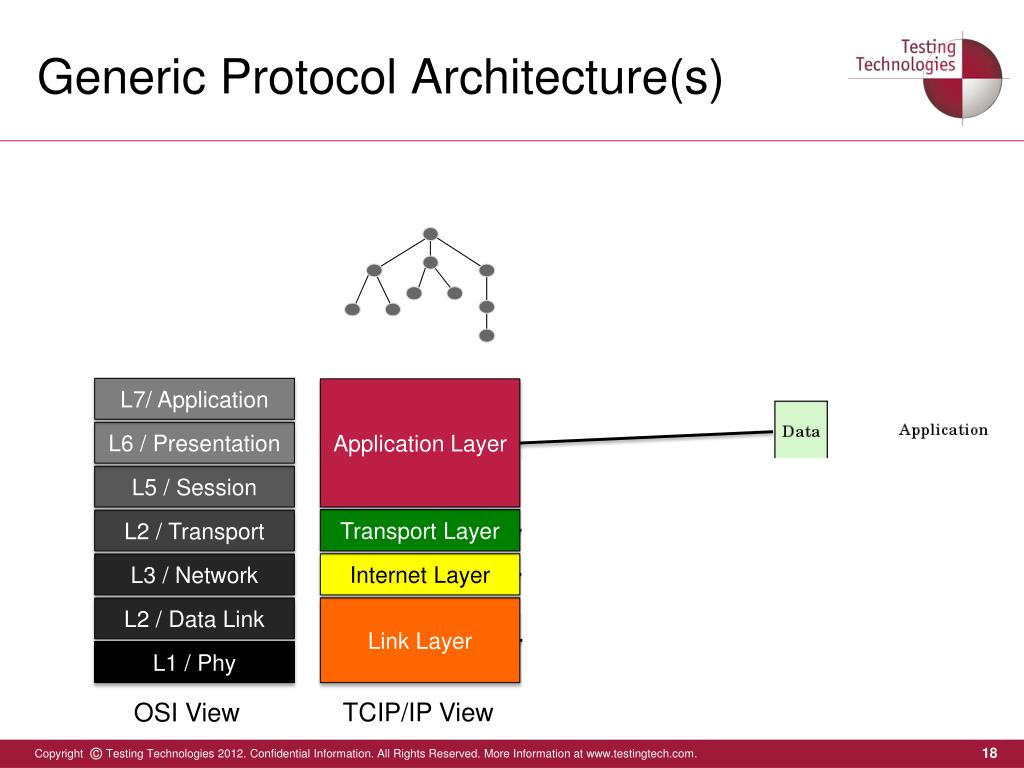 Generic Protocol Architecture(s)

Testing Technologies

L7/ Application
L6 / Presentation
L5 / Session
L2 / Transport
L3 / Network
L2 / Data Link
L1 / Phy

OSI View

Application Layer
Transport Layer
Internet Layer
Link Layer

TCIP/IP View

Data

Application

Copyright © Testing Technologies 2012. Confidential Information. All Rights Reserved. More Information at www.testingtech.com.

18